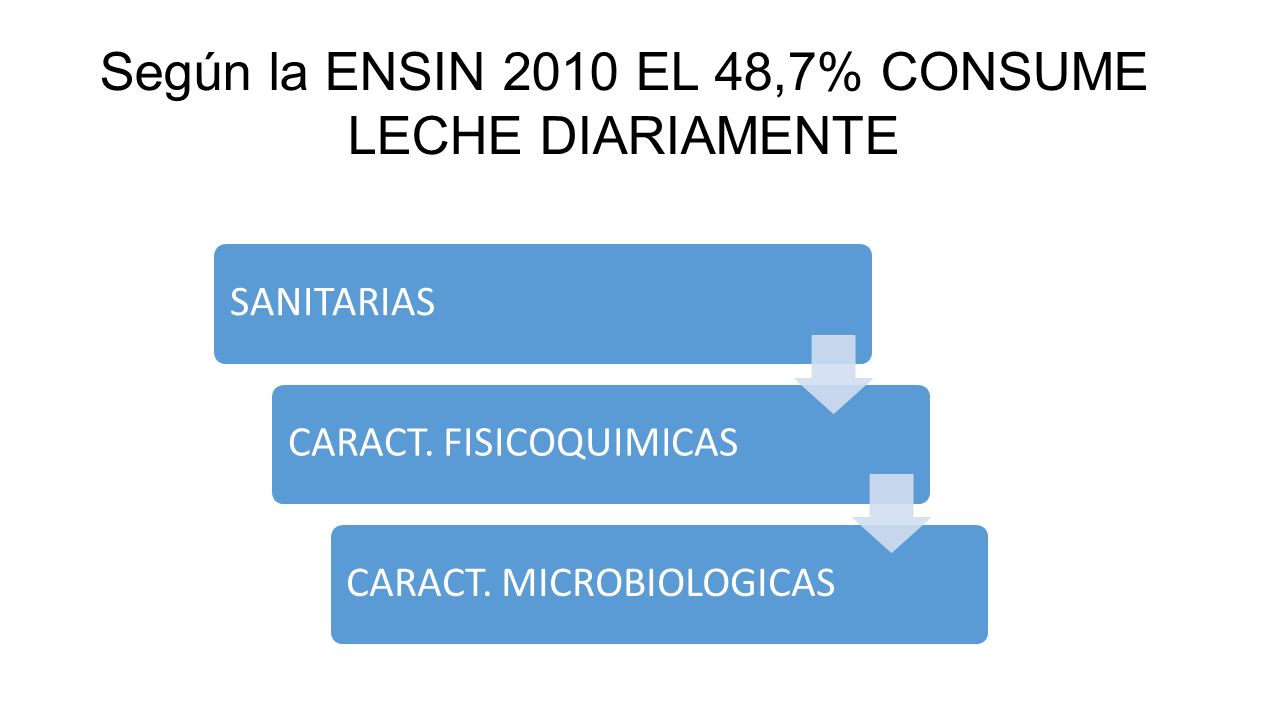 Según la ENSIN 2010 EL 48,7% CONSUME LECHE DIARIAMENTE

SANITARIAS

CARACT. FISICOQUIMICAS

CARACT. MICROBIOLOGICAS